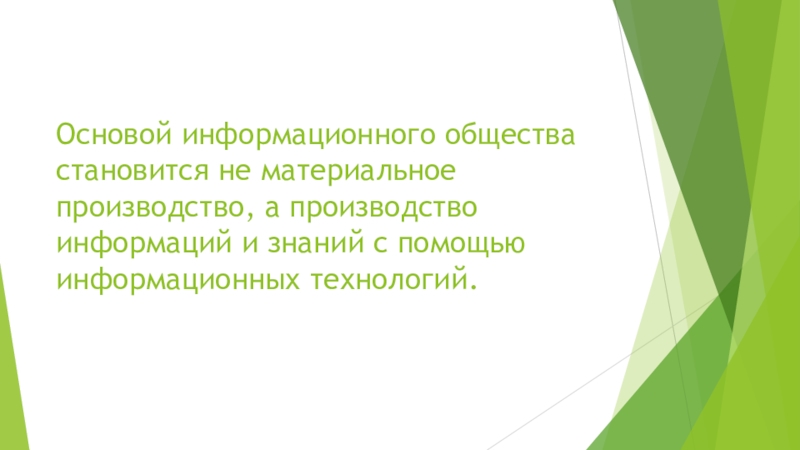 Основой информационного общества становится не материальное производство, а производство информаций и знаний с помощью информационных технологий.